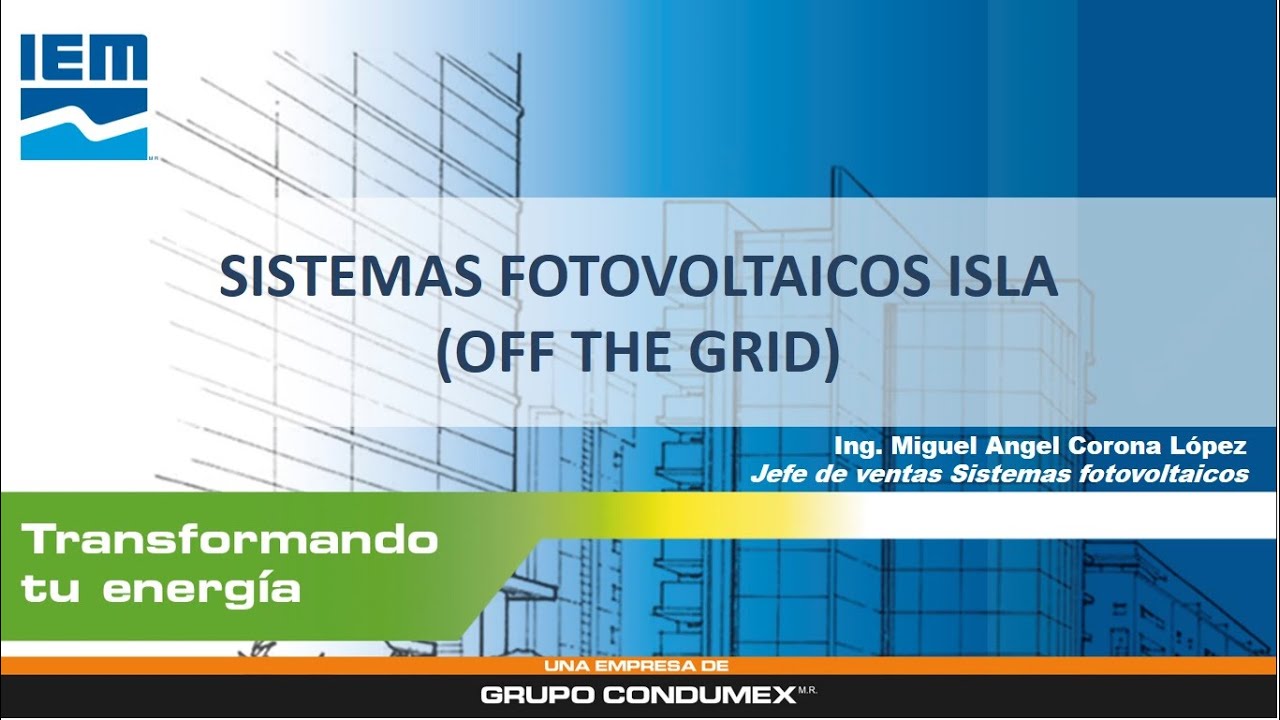 IEM
M.R.

SISTEMAS FOTOVOLTAICOS ISLA (OFF THE GRID)

Ing. Miguel Angel Corona López
Jefe de ventas Sistemas fotovoltaicos

Transformando tu energía

UNA EMPRESA DE
GRUPO CONDUMEX M.R.